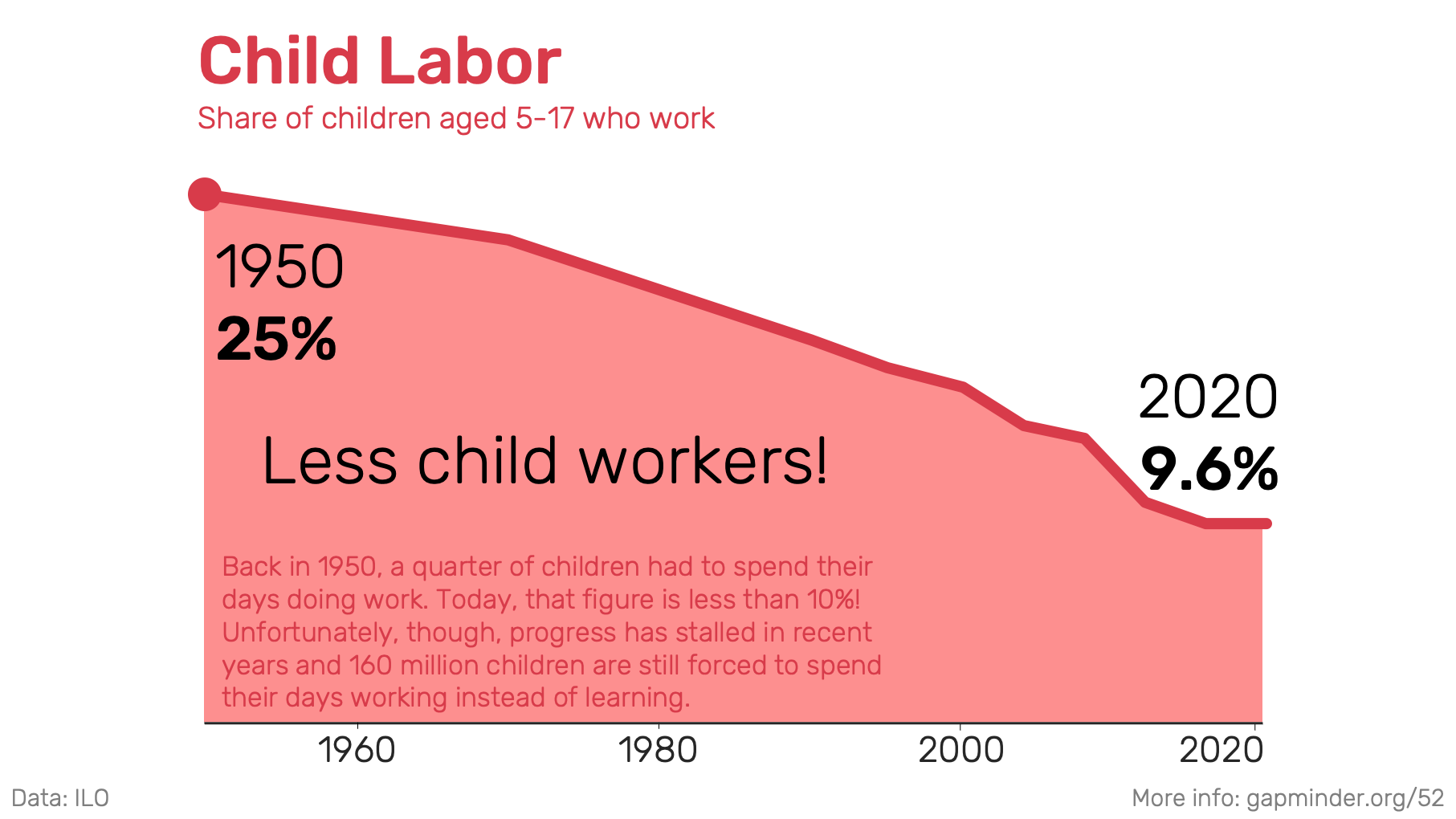 Child Labor

Share of children aged 5-17 who work

1950
25%

2020
9.6%

Less child workers!

Back in 1950, a quarter of children had to spend their days doing work. Today, that figure is less than 10%! Unfortunately, though, progress has stalled in recent years and 160 million children are still forced to spend their days working instead of learning.

1960
1980
2000
2020

Data: ILO

More info: gapminder.org/52